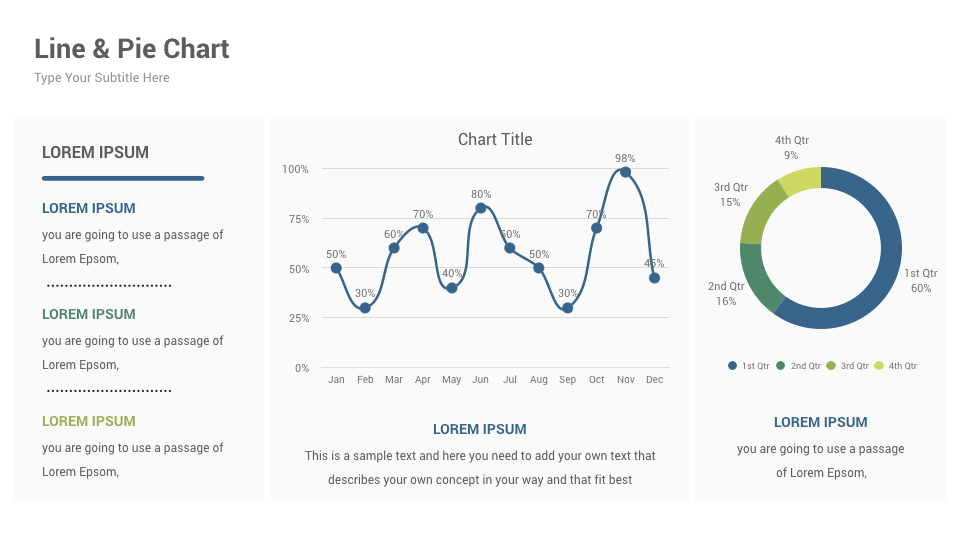 Line & Pie Chart
Type Your Subtitle Here

LOREM IPSUM

LOREM IPSUM
you are going to use a passage of Lorem Epsom,

LOREM IPSUM
you are going to use a passage of Lorem Epsom,

LOREM IPSUM
you are going to use a passage of Lorem Epsom,

Chart Title
100%
75%
50%
25%
0%
50%
30%
60%
70%
40%
80%
60%
50%
30%
70%
98%
45%
Jan Feb Mar Apr May Jun Jul Aug Sep Oct Nov Dec

LOREM IPSUM
This is a sample text and here you need to add your own text that describes your own concept in your way and that fit best

4th Qtr
9%
3rd Qtr
15%
2nd Qtr
16%
1st Qtr
60%
1st Qtr 2nd Qtr 3rd Qtr 4th Qtr

LOREM IPSUM
you are going to use a passage of Lorem Epsom,